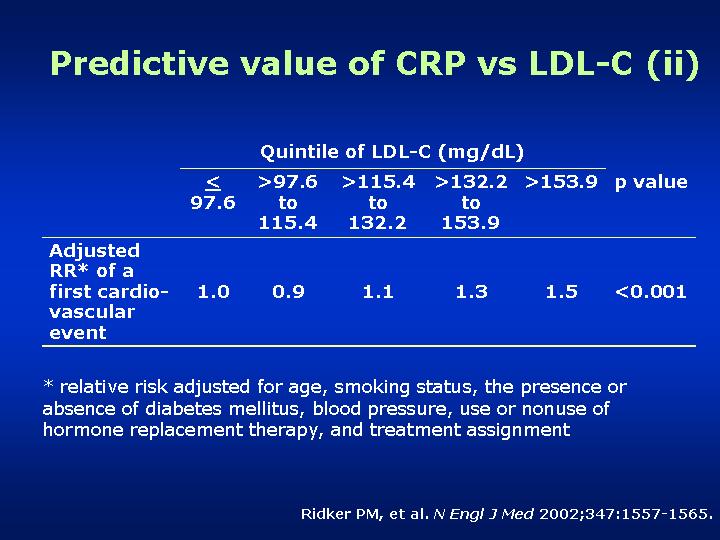 Predictive value of CRP vs LDL-C (ii)

|  | Quintile of LDL-C (mg/dL) |  |  |  |  |  |
|---|---|---|---|---|---|---|
|  | $\leq$ 97.6 | >97.6 to 115.4 | >115.4 to 132.2 | >132.2 to 153.9 | >153.9 | p value |
| Adjusted RR* of a first cardiovascular event | 1.0 | 0.9 | 1.1 | 1.3 | 1.5 | <0.001 |

* relative risk adjusted for age, smoking status, the presence or absence of diabetes mellitus, blood pressure, use or nonuse of hormone replacement therapy, and treatment assignment

Ridker PM, et al. N Engl J Med 2002;347:1557-1565.